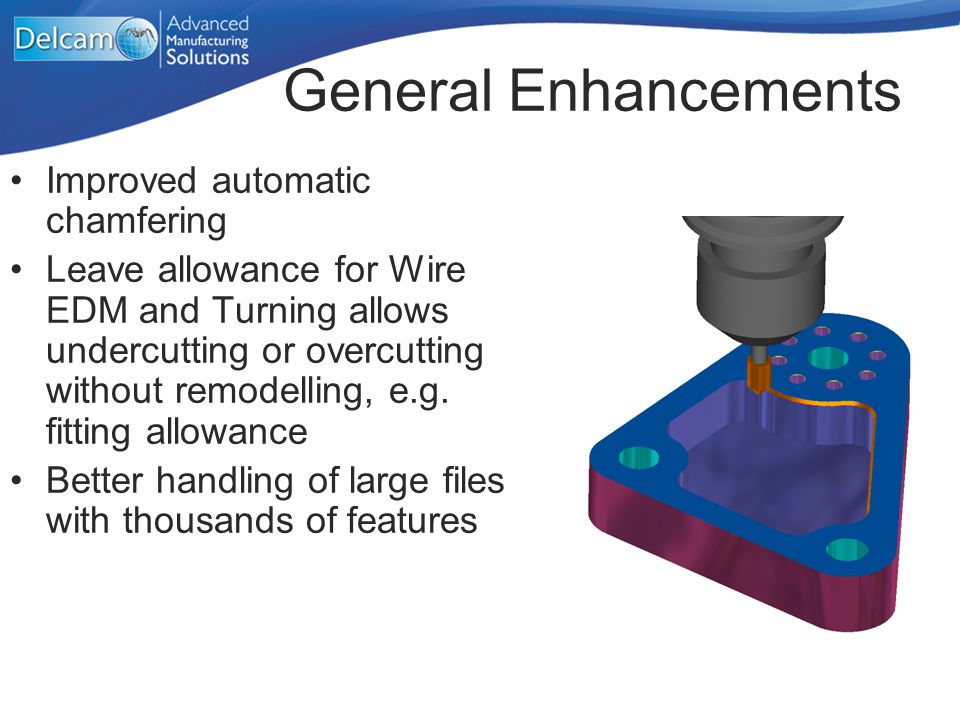 Delcam Advanced Manufacturing Solutions

General Enhancements

• Improved automatic chamfering
• Leave allowance for Wire EDM and Turning allows undercutting or overcutting without remodelling, e.g. fitting allowance
• Better handling of large files with thousands of features